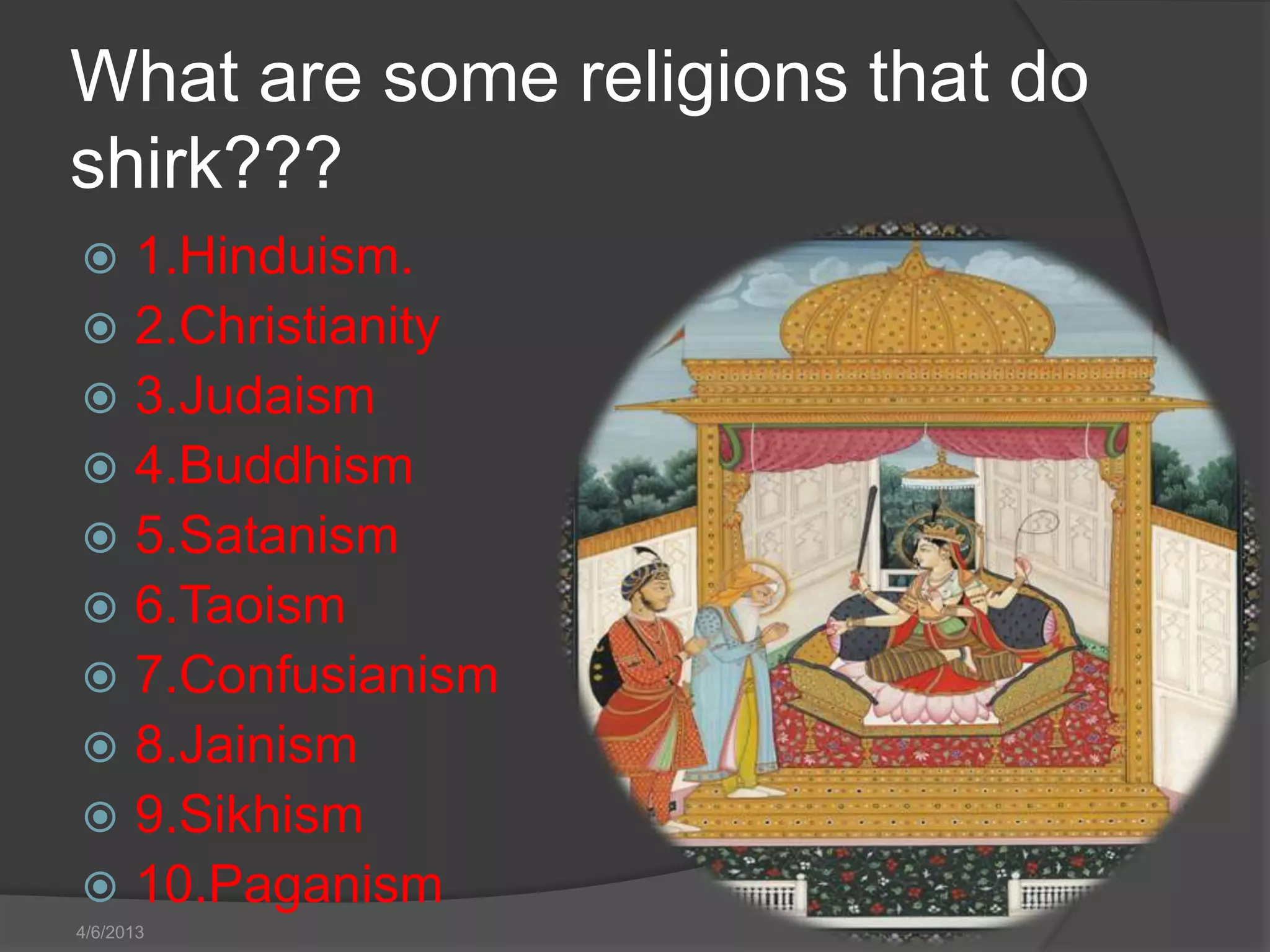 What are some religions that do shirk???

1.Hinduism.
2.Christianity
3.Judaism
4.Buddhism
5.Satanism
6.Taoism
7.Confusianism
8.Jainism
9.Sikhism
10.Paganism

4/6/2013